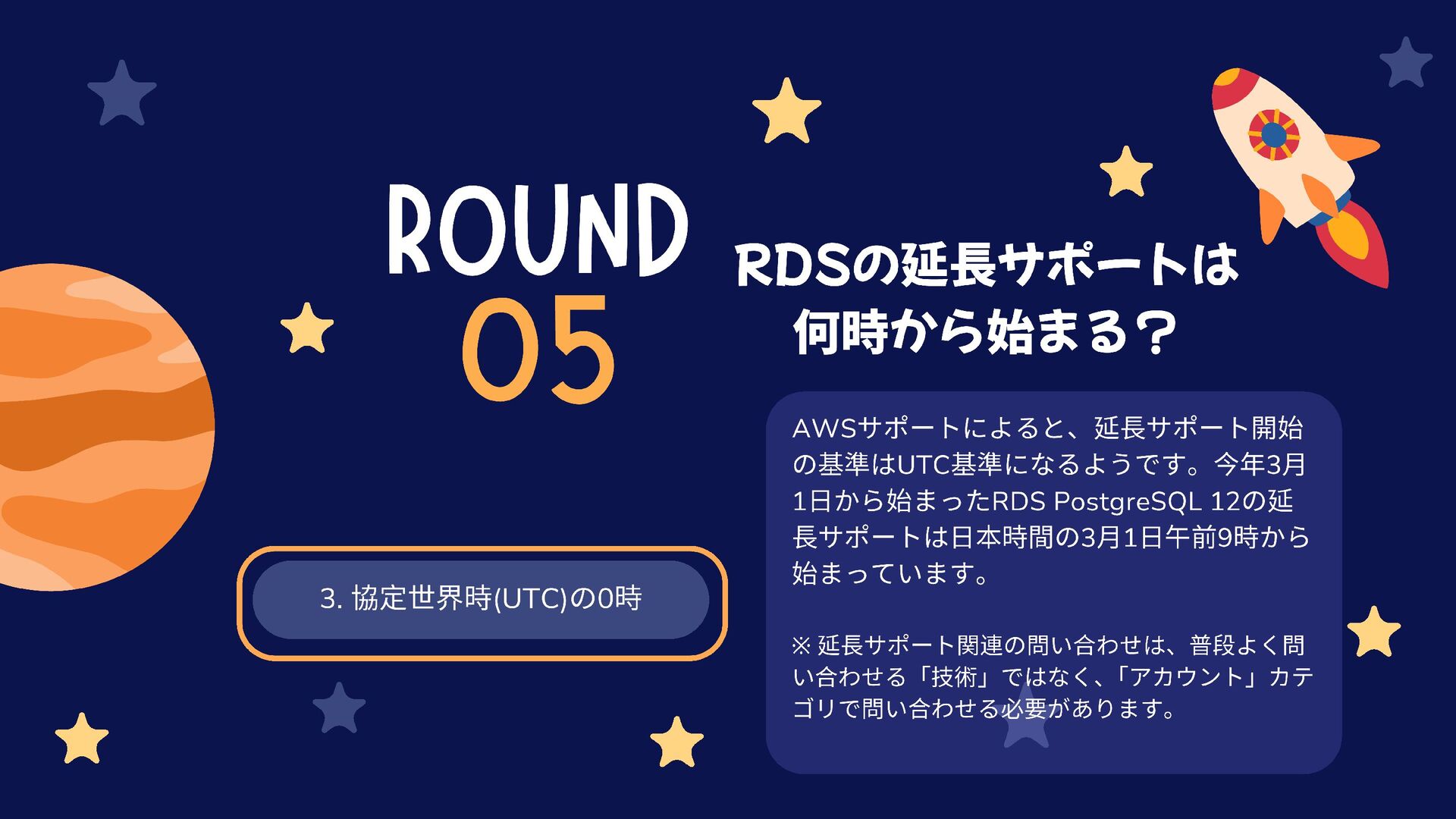 ROUND 05

RDSの延長サポートは何時から始まる？

3. 協定世界時(UTC)の0時

AWSサポートによると、延長サポート開始の基準はUTC基準になるようです。今年3月1日から始まったRDS PostgreSQL 12の延長サポートは日本時間の3月1日午前9時から始まっています。

※ 延長サポート関連の問い合わせは、普段よく問い合わせる「技術」ではなく、「アカウント」カテゴリで問い合わせる必要があります。